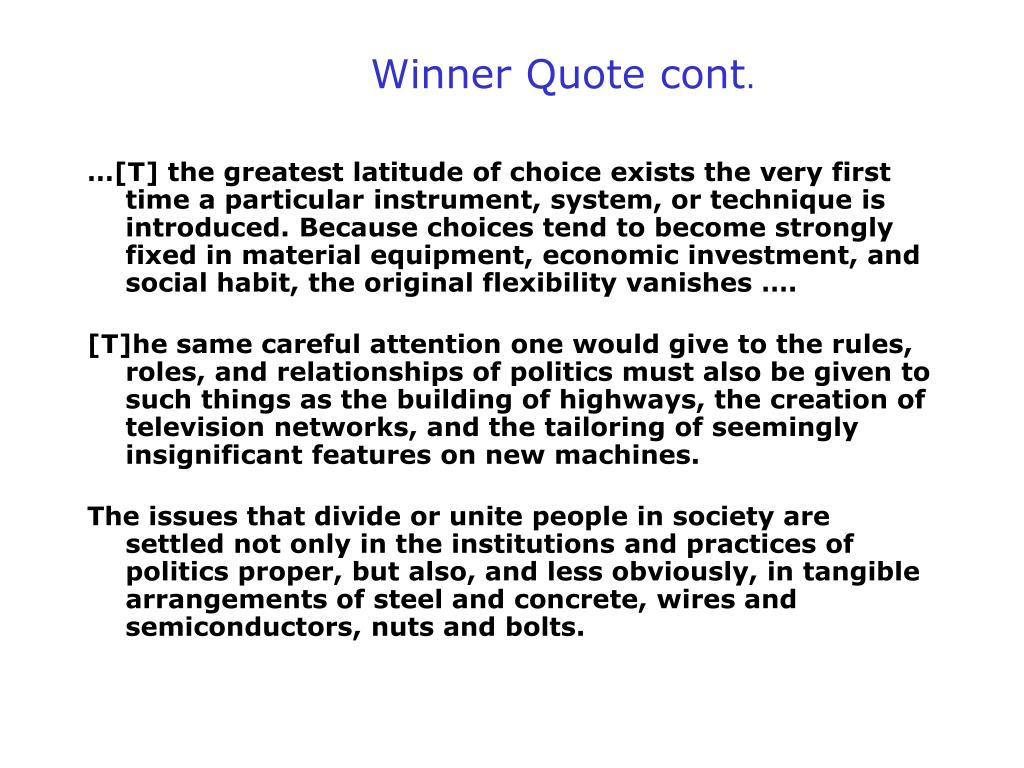 Winner Quote cont.

…[T] the greatest latitude of choice exists the very first time a particular instrument, system, or technique is introduced. Because choices tend to become strongly fixed in material equipment, economic investment, and social habit, the original flexibility vanishes ….

[T]he same careful attention one would give to the rules, roles, and relationships of politics must also be given to such things as the building of highways, the creation of television networks, and the tailoring of seemingly insignificant features on new machines.

The issues that divide or unite people in society are settled not only in the institutions and practices of politics proper, but also, and less obviously, in tangible arrangements of steel and concrete, wires and semiconductors, nuts and bolts.